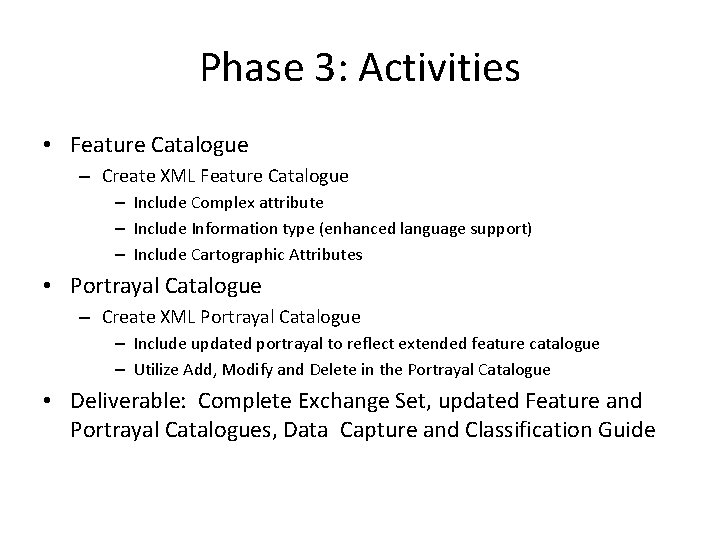 Phase 3: Activities

• Feature Catalogue
 – Create XML Feature Catalogue
  – Include Complex attribute
  – Include Information type (enhanced language support)
  – Include Cartographic Attributes
• Portrayal Catalogue
 – Create XML Portrayal Catalogue
  – Include updated portrayal to reflect extended feature catalogue
  – Utilize Add, Modify and Delete in the Portrayal Catalogue
• Deliverable: Complete Exchange Set, updated Feature and Portrayal Catalogues, Data Capture and Classification Guide